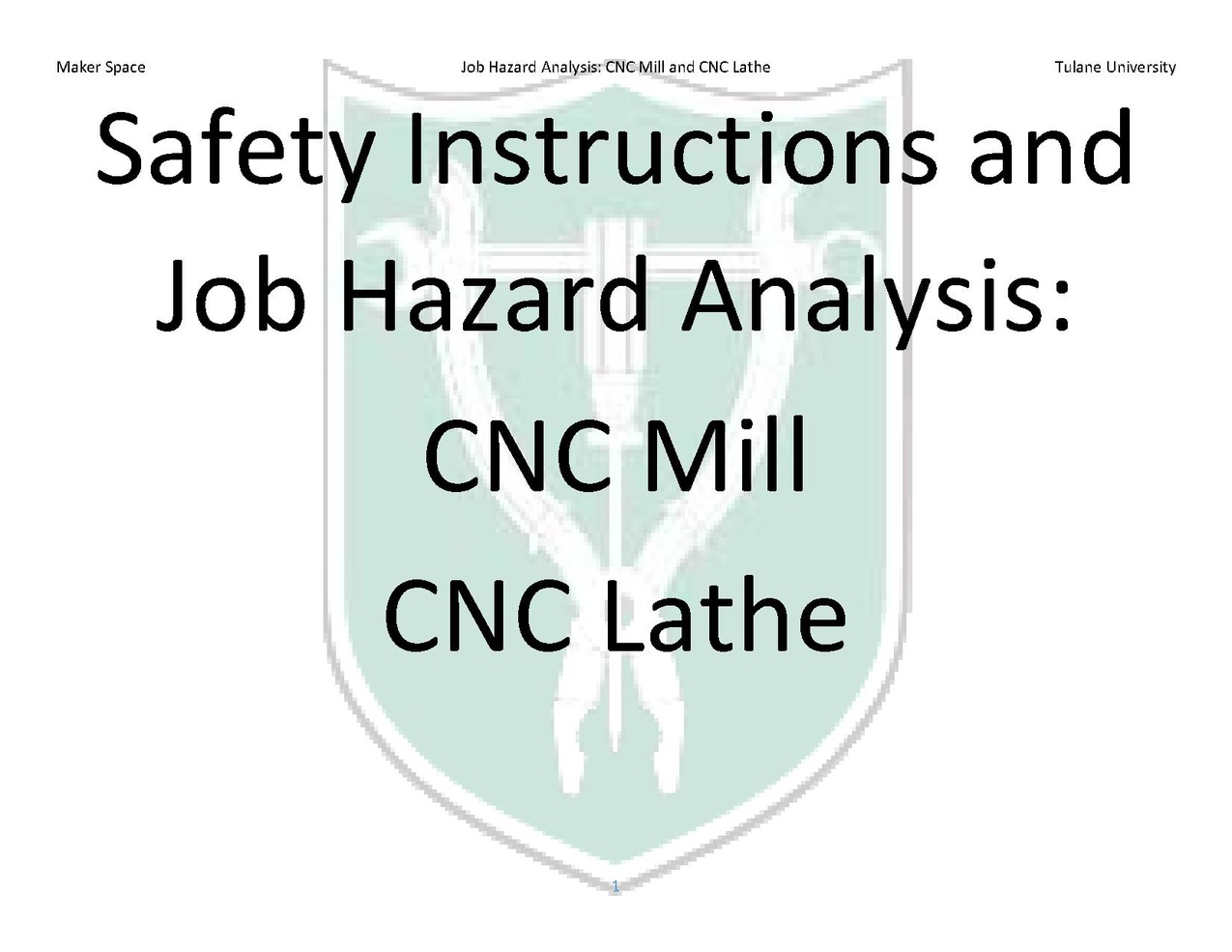 Maker Space

Job Hazard Analysis: CNC Mill and CNC Lathe

Tulane University

Safety Instructions and Job Hazard Analysis:

CNC Mill

CNC Lathe

1